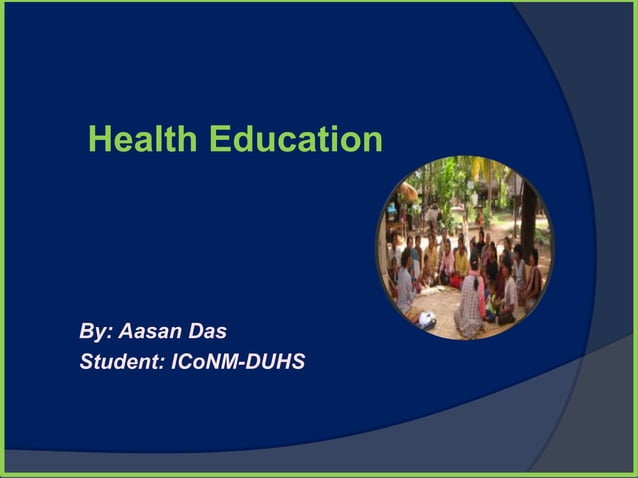 Health Education

By: Aasan Das
Student: ICoNM-DUHS